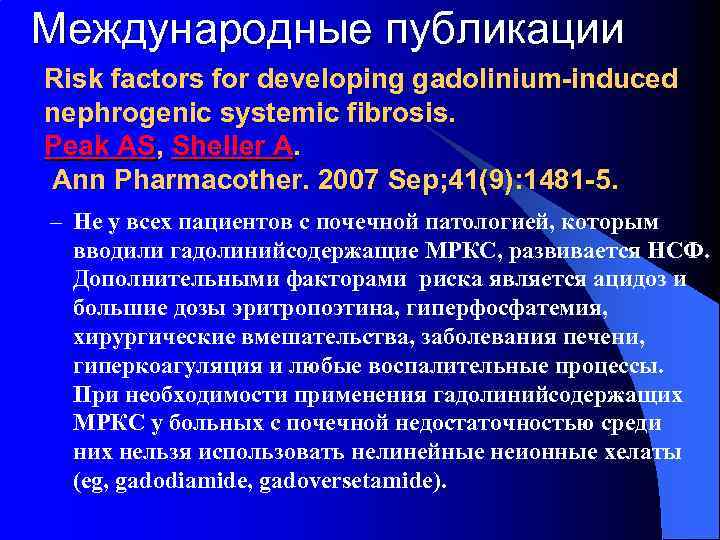 Международные публикации

Risk factors for developing gadolinium-induced nephrogenic systemic fibrosis.
Peak AS, Sheller A.
Ann Pharmacother. 2007 Sep;41(9):1481-5.

– Не у всех пациентов с почечной патологией, которым вводили гадолинийсодержащие МРКС, развивается НСФ. Дополнительными факторами риска является ацидоз и большие дозы эритропоэтина, гиперфосфатемия, хирургические вмешательства, заболевания печени, гиперкоагуляция и любые воспалительные процессы. При необходимости применения гадолинийсодержащих МРКС у больных с почечной недостаточностью среди них нельзя использовать нелинейные неионные хелаты (eg, gadodiamide, gadoversetamide).